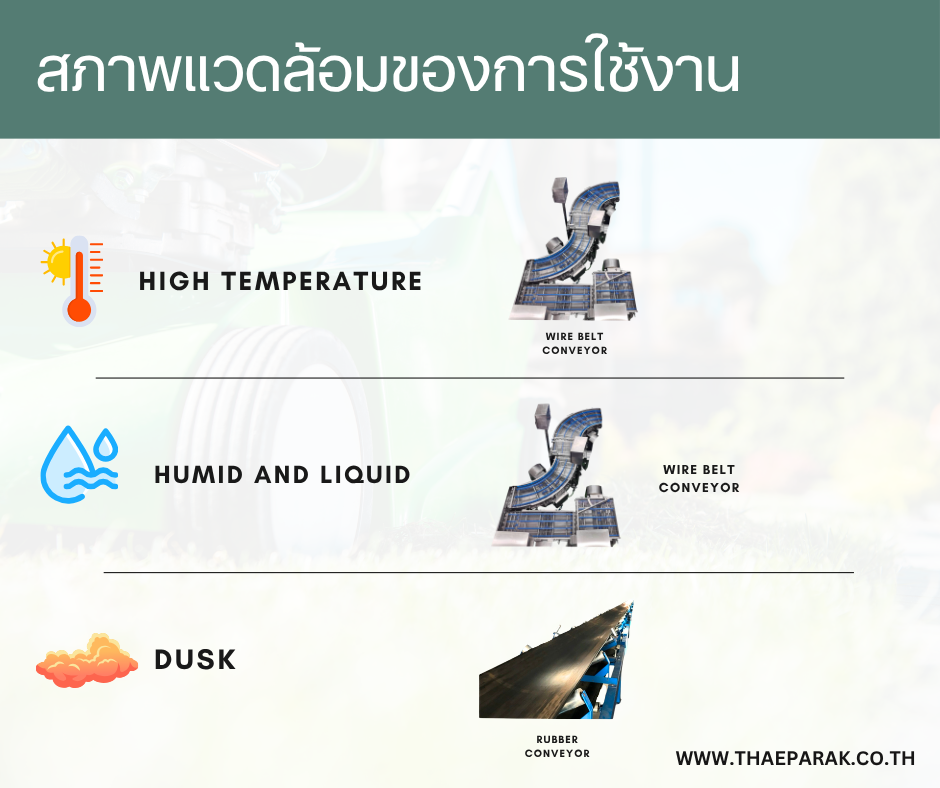 สภาพแวดล้อมของการใช้งาน

HIGH TEMPERATURE

WIRE BELT CONVEYOR

HUMID AND LIQUID

WIRE BELT CONVEYOR

DUSK

RUBBER CONVEYOR

WWW.THAEPARAK.CO.TH